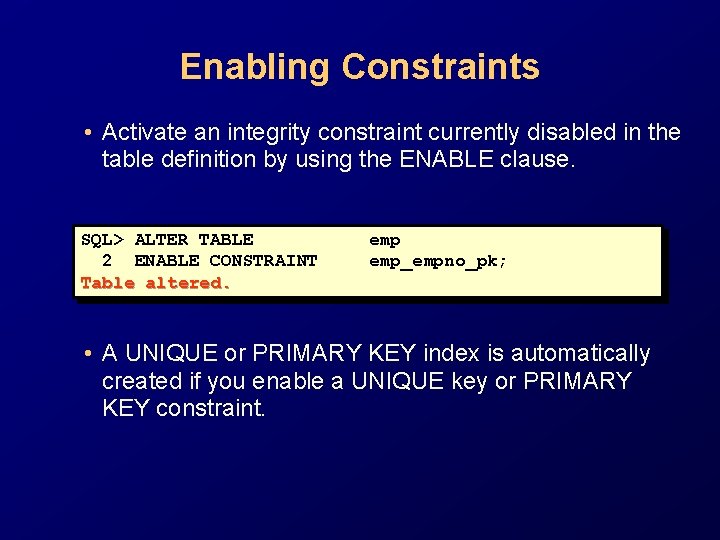 Enabling Constraints

• Activate an integrity constraint currently disabled in the table definition by using the ENABLE clause.

SQL> ALTER TABLE emp
  2  ENABLE CONSTRAINT emp_empno_pk;
Table altered.

• A UNIQUE or PRIMARY KEY index is automatically created if you enable a UNIQUE key or PRIMARY KEY constraint.